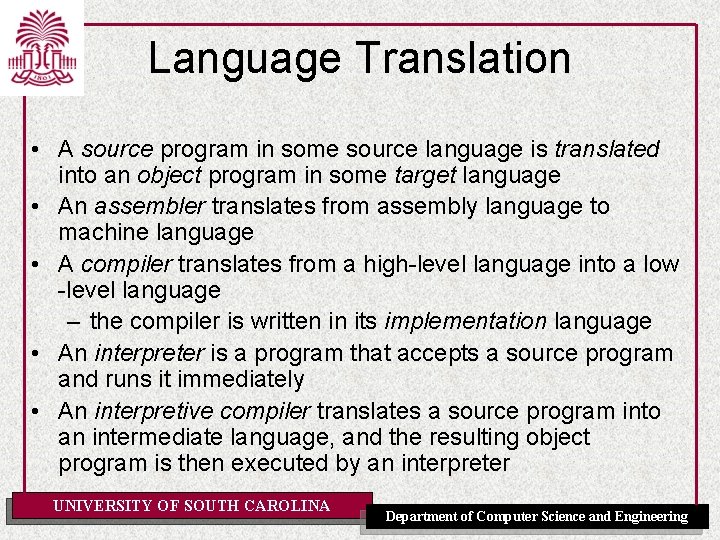 1801

Language Translation

• A source program in some source language is translated into an object program in some target language
• An assembler translates from assembly language to machine language
• A compiler translates from a high-level language into a low-level language
– the compiler is written in its implementation language
• An interpreter is a program that accepts a source program and runs it immediately
• An interpretive compiler translates a source program into an intermediate language, and the resulting object program is then executed by an interpreter

UNIVERSITY OF SOUTH CAROLINA

Department of Computer Science and Engineering